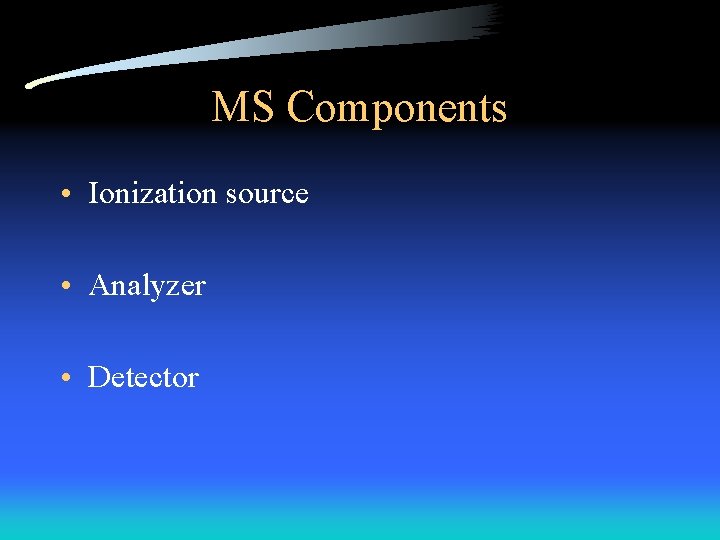 MS Components

• Ionization source

• Analyzer

• Detector